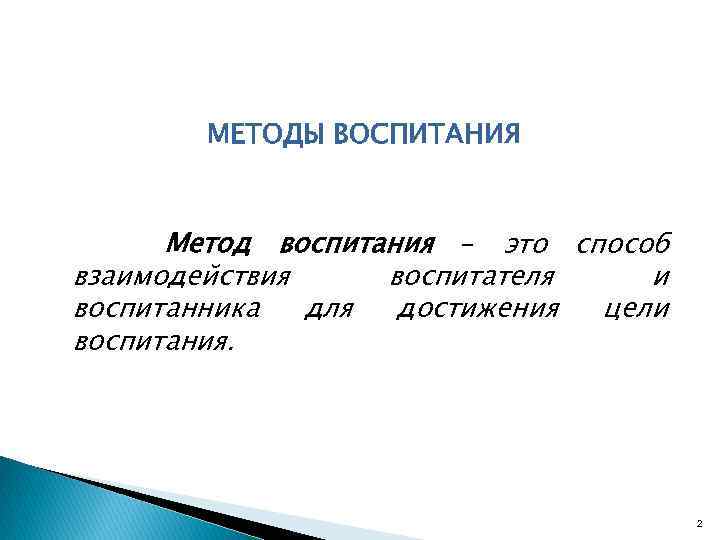 МЕТОДЫ ВОСПИТАНИЯ

Метод воспитания – это способ взаимодействия воспитателя и воспитанника для достижения цели воспитания.

2